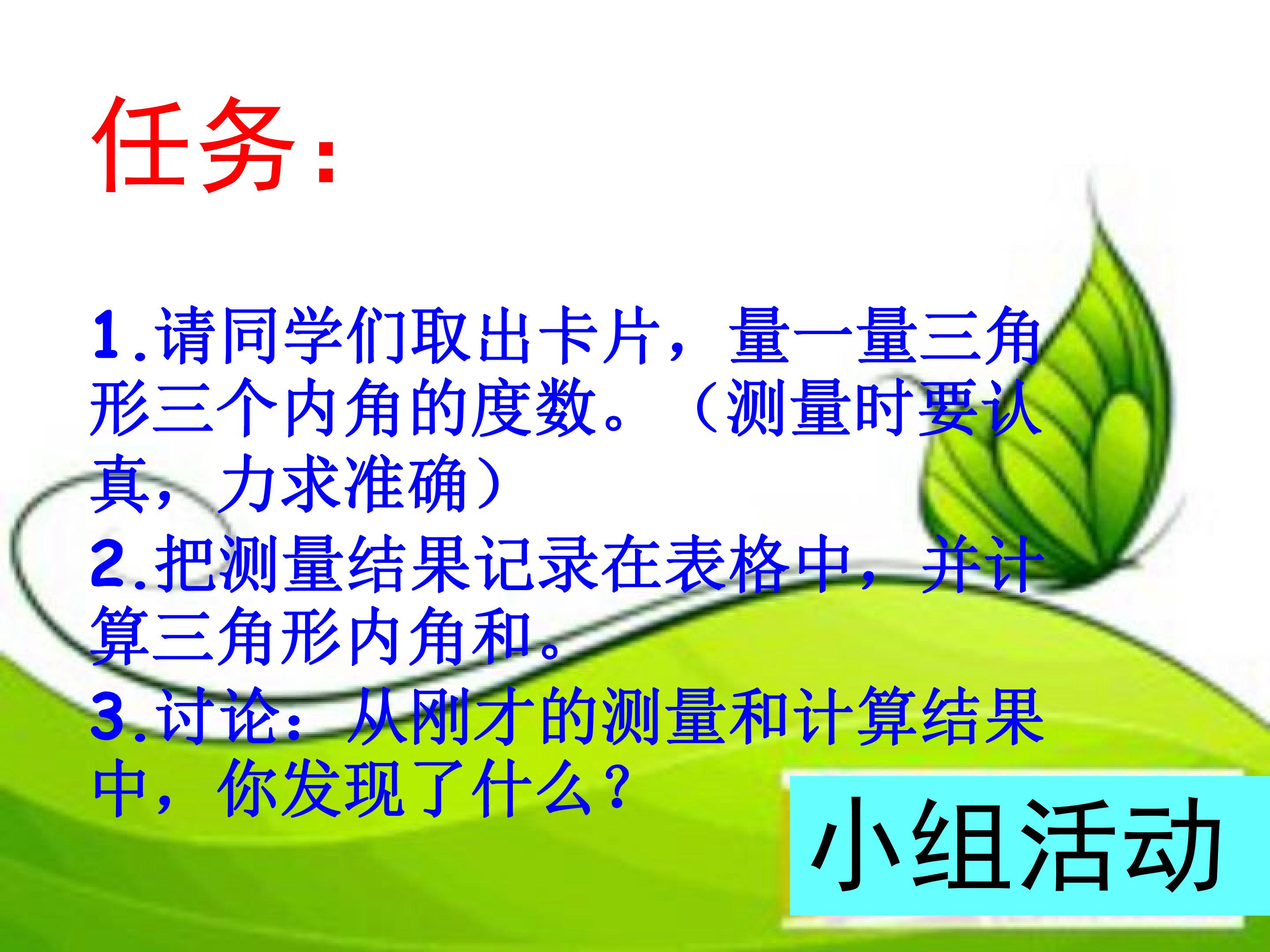 任务:

1.请同学们取出卡片，量一量三角形三个内角的度数。（测量时要认真，力求准确）

2.把测量结果记录在表格中，并计算三角形内角和。

3.讨论：从刚才的测量和计算结果中，你发现了什么？

小组活动